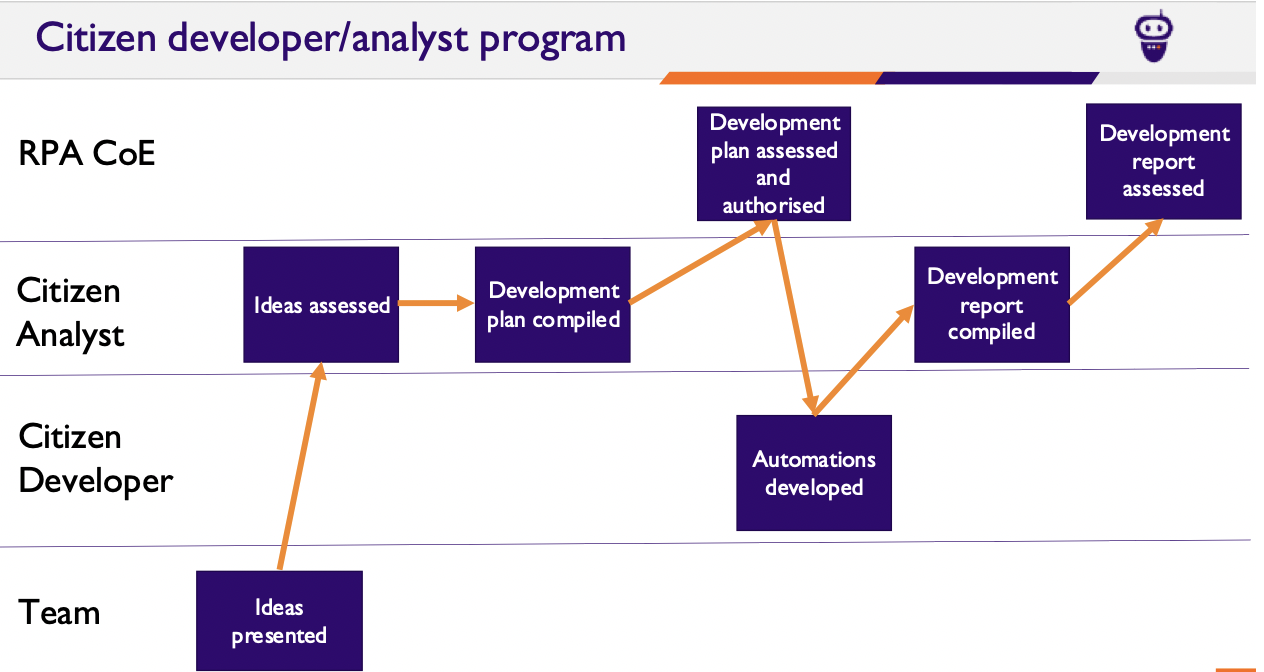 Citizen developer/analyst program

RPA CoE

Development plan assessed and authorised

Development report assessed

Citizen Analyst

Ideas assessed

Development plan compiled

Development report compiled

Citizen Developer

Automations developed

Team

Ideas presented